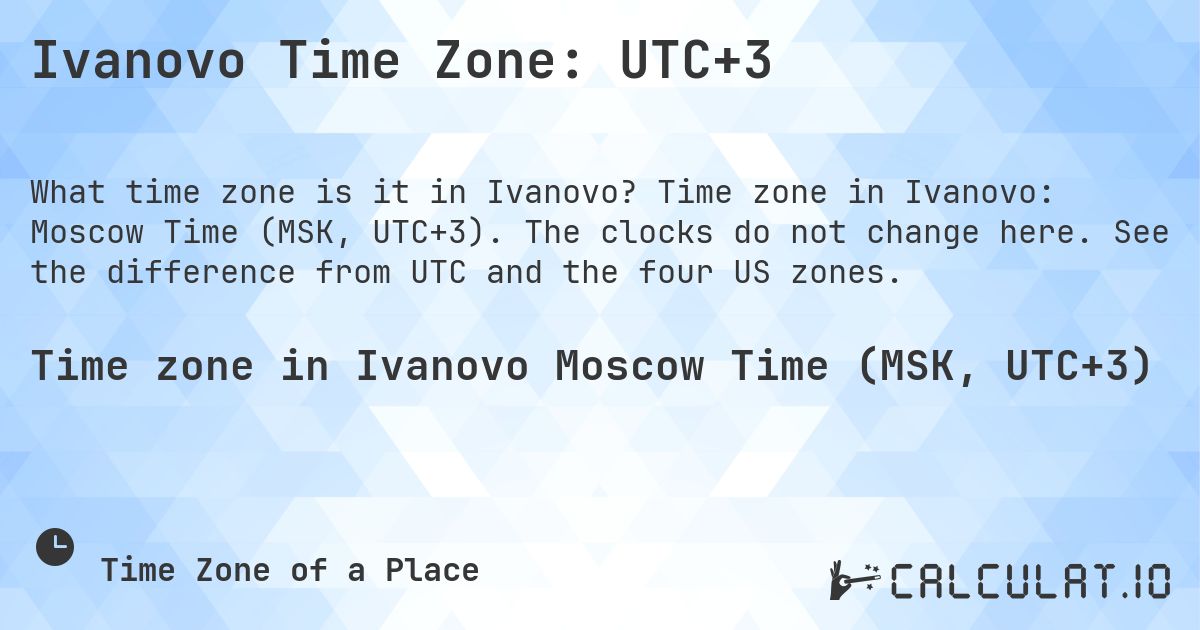 Ivanovo Time Zone: UTC+3

What time zone is it in Ivanovo? Time zone in Ivanovo: Moscow Time (MSK, UTC+3). The clocks do not change here. See the difference from UTC and the four US zones.

Time zone in Ivanovo Moscow Time (MSK, UTC+3)

Time Zone of a Place

CALCULAT.IO